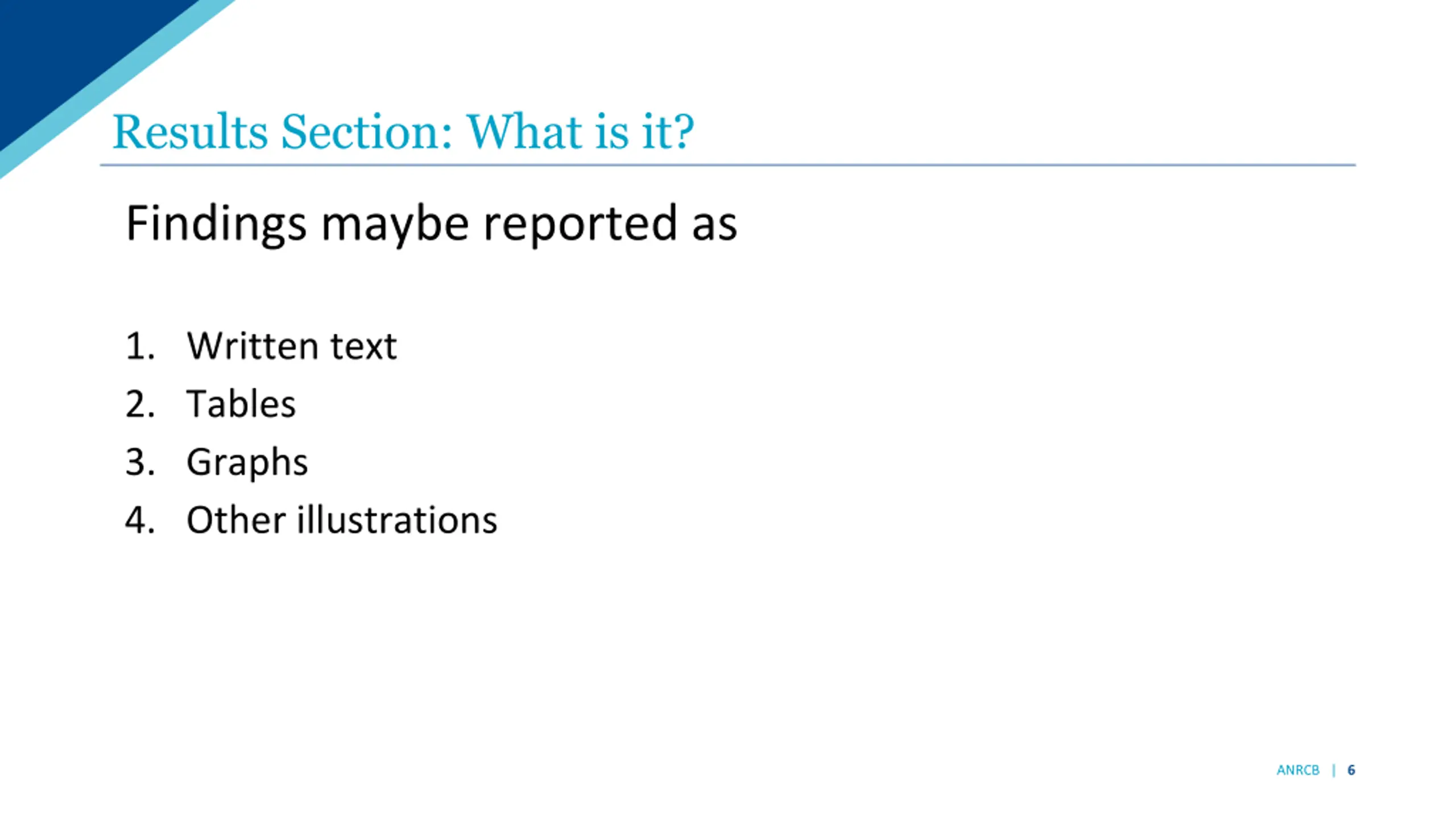 Results Section: What is it?

Findings maybe reported as

1. Written text
2. Tables
3. Graphs
4. Other illustrations

ANRCB | 6